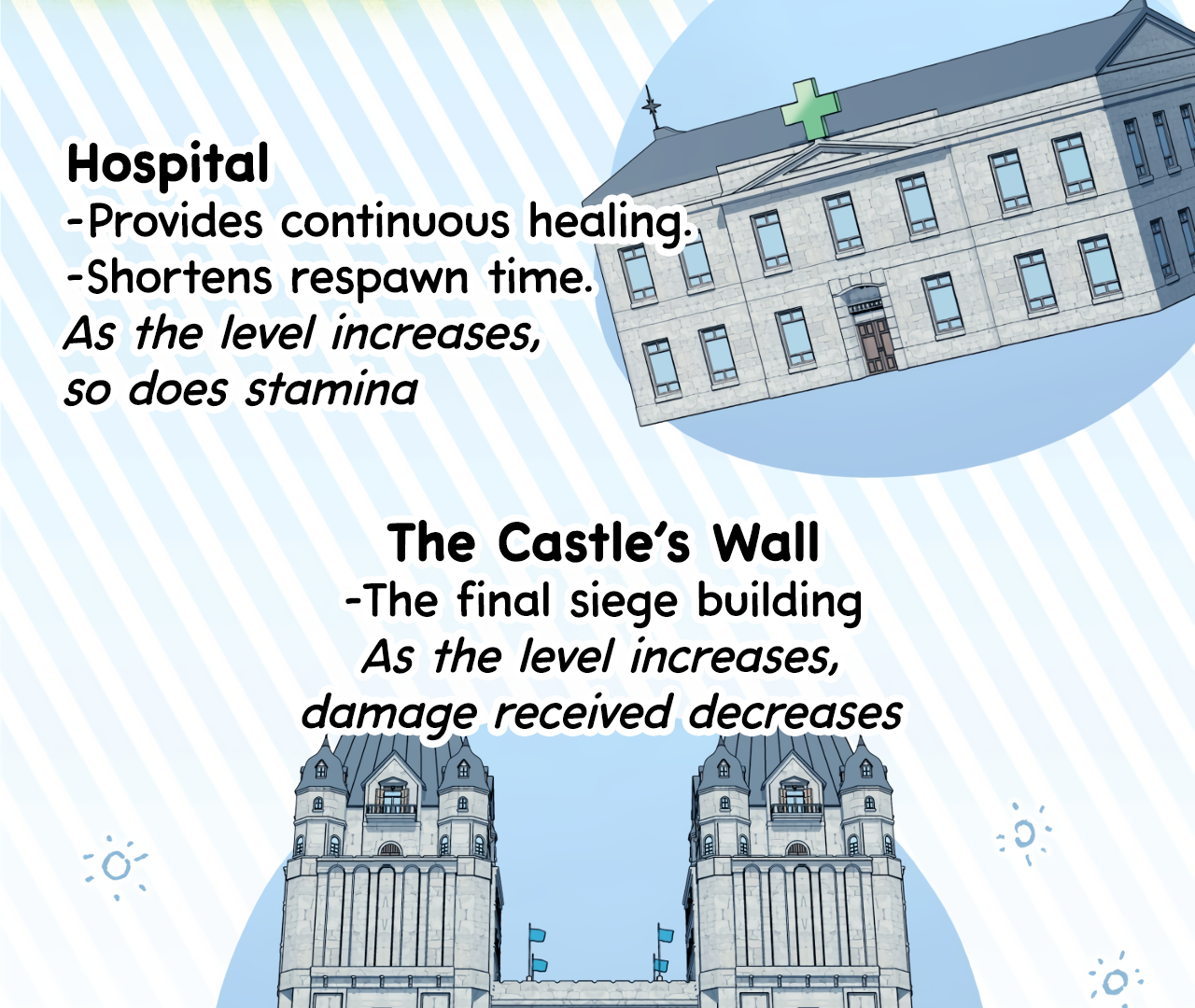 Hospital
-Provides continuous healing.
-Shortens respawn time.
As the level increases, so does stamina

The Castle's Wall
-The final siege building
As the level increases, damage received decreases